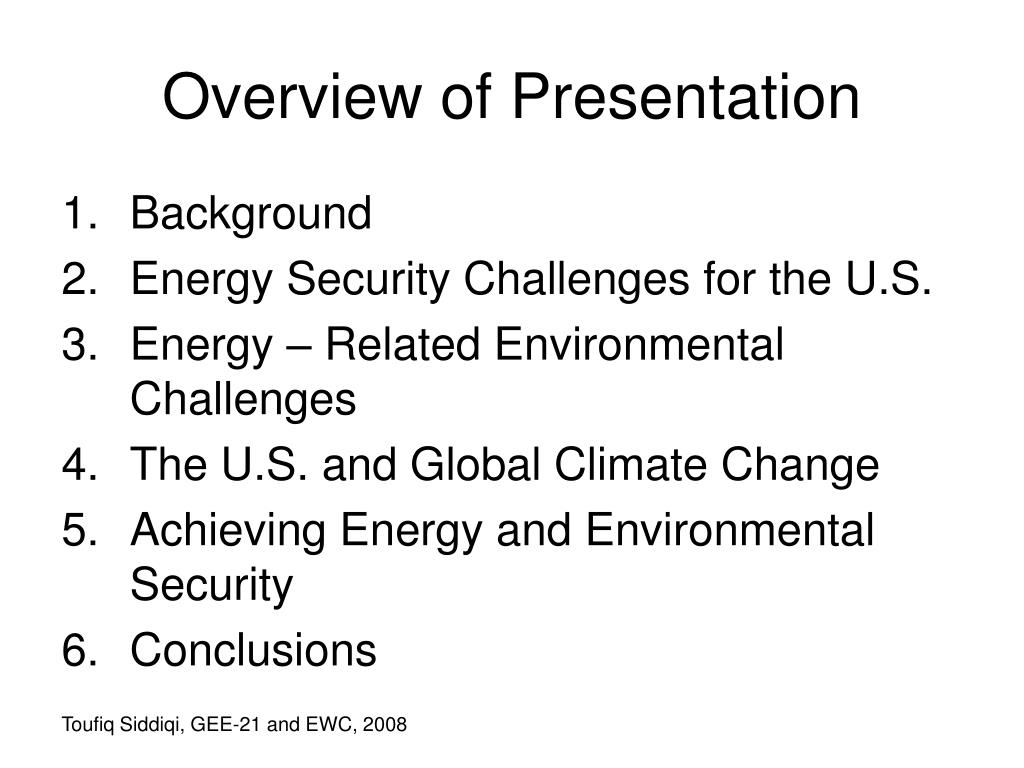 Overview of Presentation

1. Background
2. Energy Security Challenges for the U.S.
3. Energy – Related Environmental Challenges
4. The U.S. and Global Climate Change
5. Achieving Energy and Environmental Security
6. Conclusions

Toufiq Siddiqi, GEE-21 and EWC, 2008